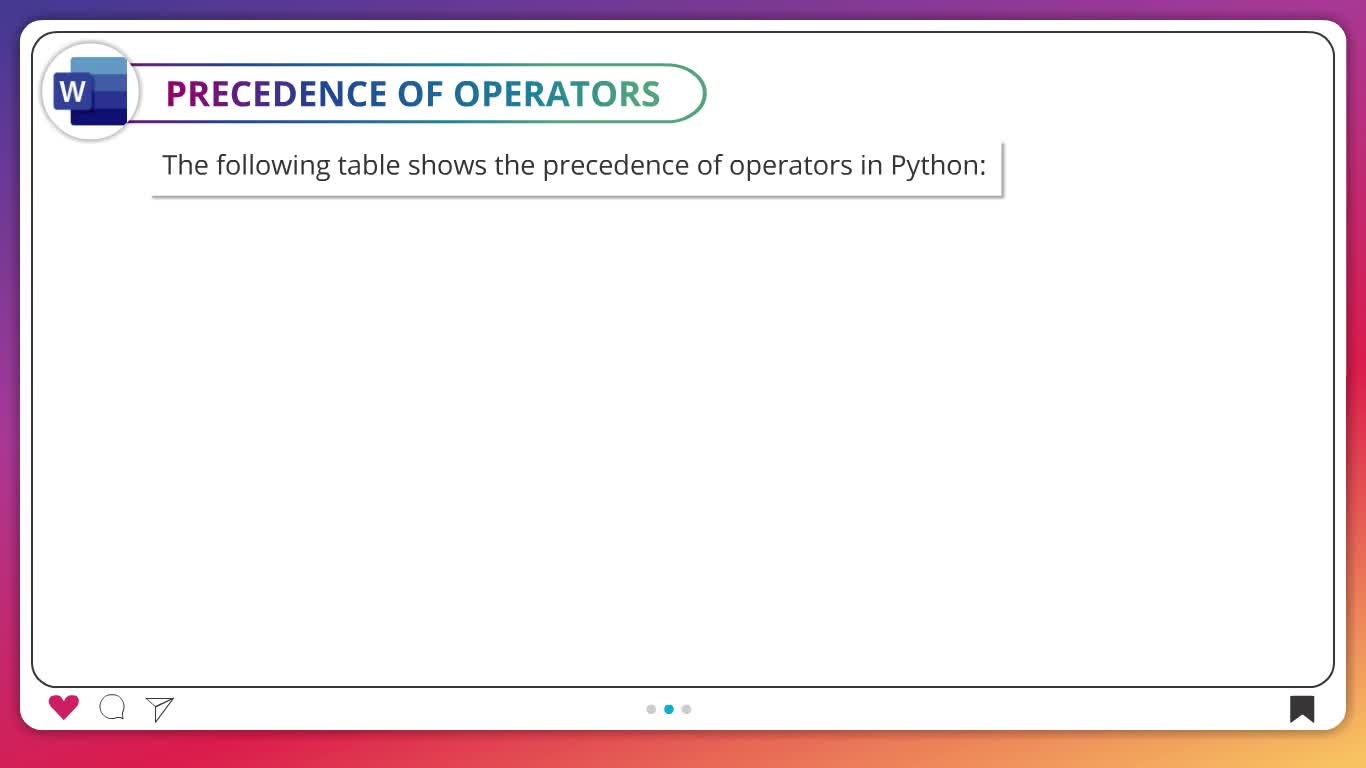 W

PRECEDENCE OF OPERATORS

The following table shows the precedence of operators in Python: